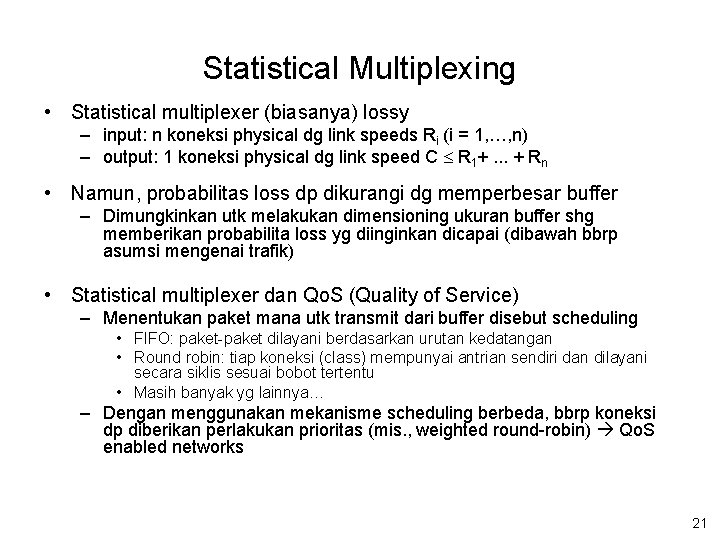 Statistical Multiplexing

• Statistical multiplexer (biasanya) lossy
– input: n koneksi physical dg link speeds $R_i$ (i = 1,…,n)
– output: 1 koneksi physical dg link speed $C \leq R_1 + ... + R_n$

• Namun, probabilitas loss dp dikurangi dg memperbesar buffer
– Dimungkinkan utk melakukan dimensioning ukuran buffer shg memberikan probabilita loss yg diinginkan dicapai (dibawah bbrp asumsi mengenai trafik)

• Statistical multiplexer dan QoS (Quality of Service)
– Menentukan paket mana utk transmit dari buffer disebut scheduling
• FIFO: paket-paket dilayani berdasarkan urutan kedatangan
• Round robin: tiap koneksi (class) mempunyai antrian sendiri dan dilayani secara siklis sesuai bobot tertentu
• Masih banyak yg lainnya…
– Dengan menggunakan mekanisme scheduling berbeda, bbrp koneksi dp diberikan perlakukan prioritas (mis., weighted round-robin) → QoS enabled networks

21